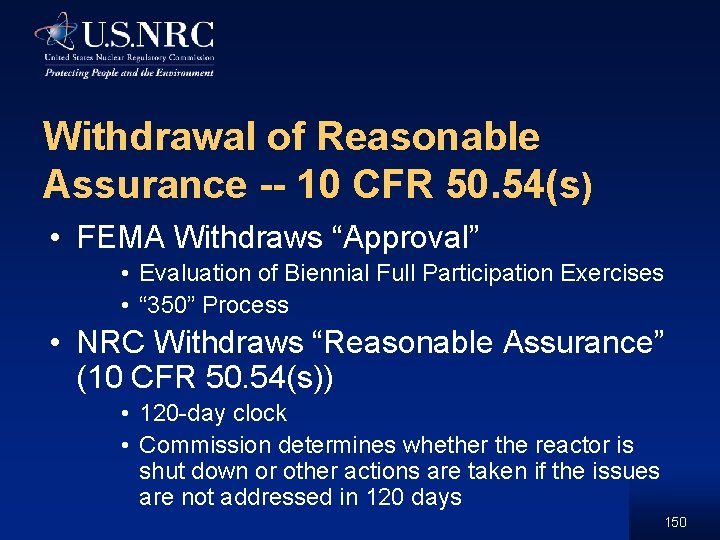 U.S.NRC
United States Nuclear Regulatory Commission
Protecting People and the Environment

Withdrawal of Reasonable Assurance -- 10 CFR 50.54(s)

• FEMA Withdraws “Approval”
• Evaluation of Biennial Full Participation Exercises
• “350” Process
• NRC Withdraws “Reasonable Assurance” (10 CFR 50.54(s))
• 120-day clock
• Commission determines whether the reactor is shut down or other actions are taken if the issues are not addressed in 120 days

150